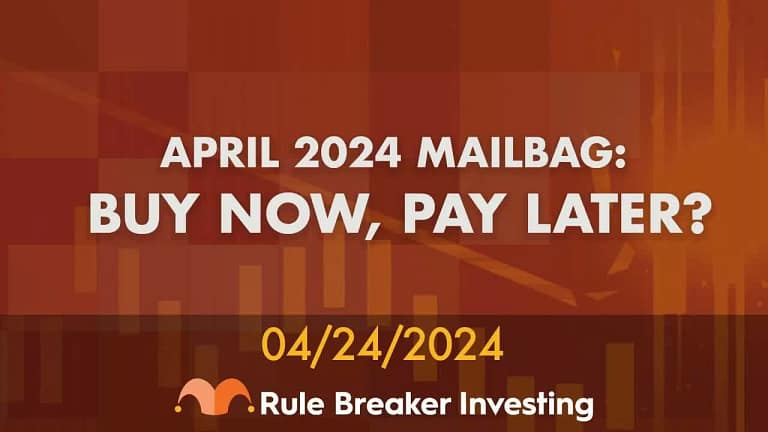 APRIL 2024 MAILBAG:
BUY NOW, PAY LATER?

04/24/2024

Rule Breaker Investing